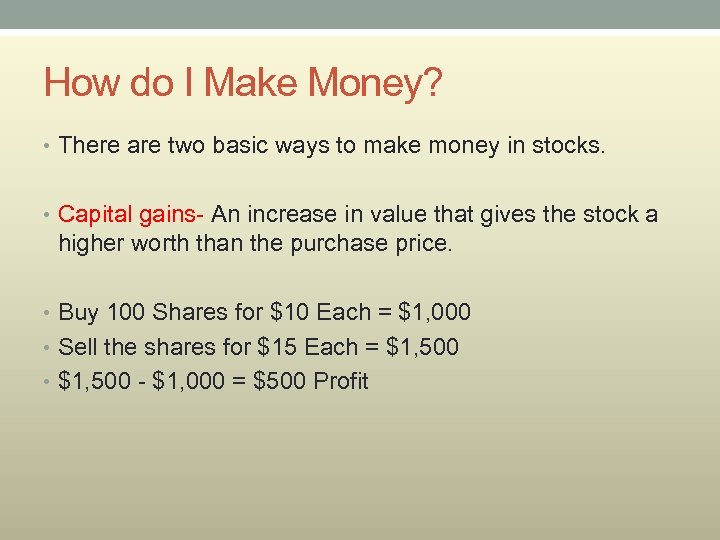 How do I Make Money?

• There are two basic ways to make money in stocks.

• Capital gains- An increase in value that gives the stock a higher worth than the purchase price.

• Buy 100 Shares for \$10 Each = \$1,000
• Sell the shares for \$15 Each = \$1,500
• \$1,500 - \$1,000 = \$500 Profit